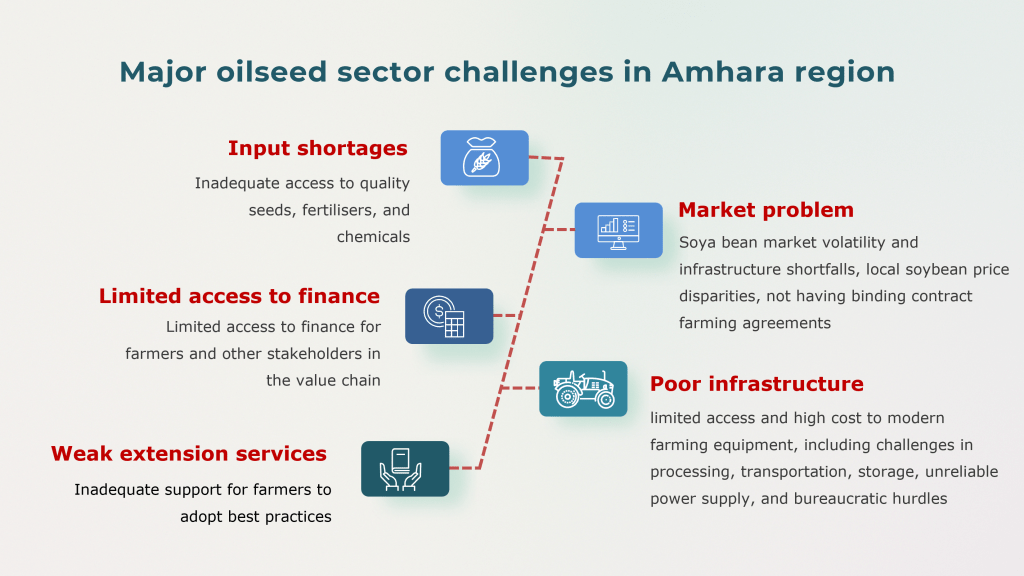 Major oilseed sector challenges in Amhara region

Input shortages

Inadequate access to quality seeds, fertilisers, and chemicals

Market problem

Soya bean market volatility and infrastructure shortfalls, local soybean price disparities, not having binding contract farming agreements

Limited access to finance

Limited access to finance for farmers and other stakeholders in the value chain

Poor infrastructure

limited access and high cost to modern farming equipment, including challenges in processing, transportation, storage, unreliable power supply, and bureaucratic hurdles

Weak extension services

Inadequate support for farmers to adopt best practices